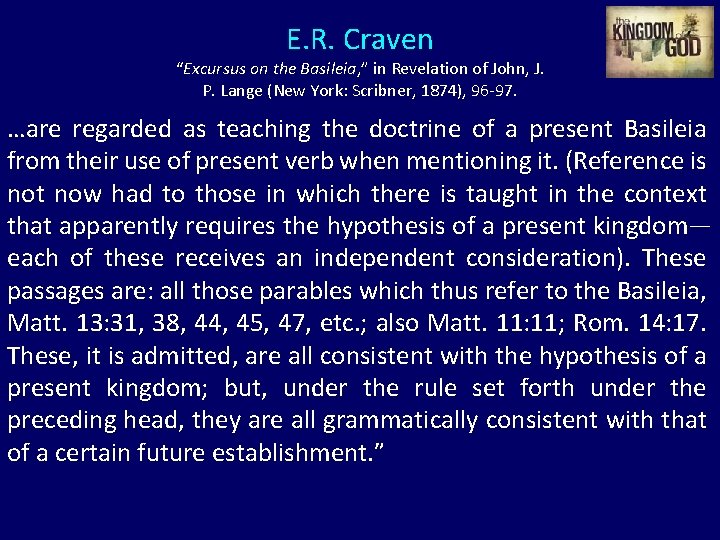 E.R. Craven

"Excursus on the Basileia," in Revelation of John, J. P. Lange (New York: Scribner, 1874), 96-97.

the KINGDOM of GOD

…are regarded as teaching the doctrine of a present Basileia from their use of present verb when mentioning it. (Reference is not now had to those in which there is taught in the context that apparently requires the hypothesis of a present kingdom—each of these receives an independent consideration). These passages are: all those parables which thus refer to the Basileia, Matt. 13:31, 38, 44, 45, 47, etc.; also Matt. 11:11; Rom. 14:17. These, it is admitted, are all consistent with the hypothesis of a present kingdom; but, under the rule set forth under the preceding head, they are all grammatically consistent with that of a certain future establishment."